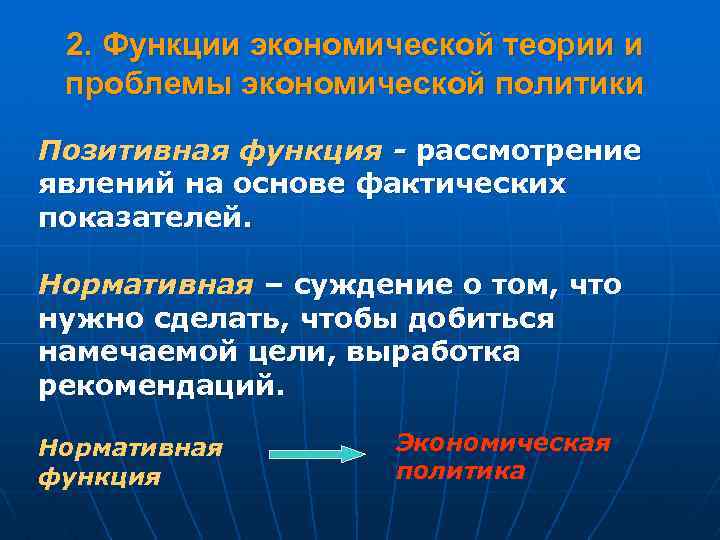 2. Функции экономической теории и проблемы экономической политики

Позитивная функция - рассмотрение явлений на основе фактических показателей.

Нормативная – суждение о том, что нужно сделать, чтобы добиться намечаемой цели, выработка рекомендаций.

Нормативная функция

Экономическая политика